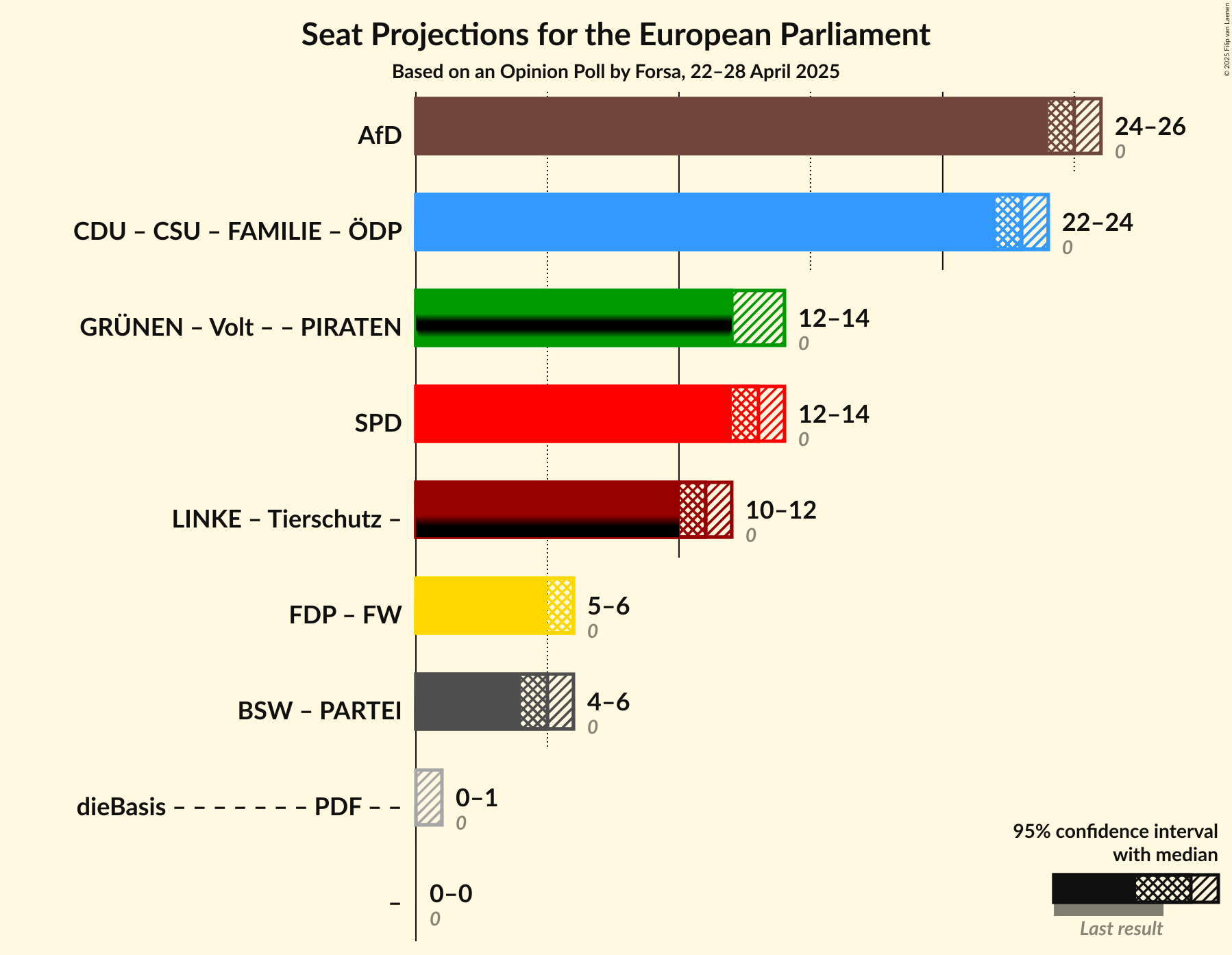 Seat Projections for the European Parliament
Based on an Opinion Poll by Forsa, 22–28 April 2025

© 2025 Filip van Laenen

AfD
24–26
0

CDU – CSU – FAMILIE – ÖDP
22–24
0

GRÜNEN – Volt – – PIRATEN
12–14
0

SPD
12–14
0

LINKE – Tierschutz –
10–12
0

FDP – FW
5–6
0

BSW – PARTEI
4–6
0

dieBasis – – – – – – – PDF – –
0–1
0

–
0–0
0

95% confidence interval with median

Last result